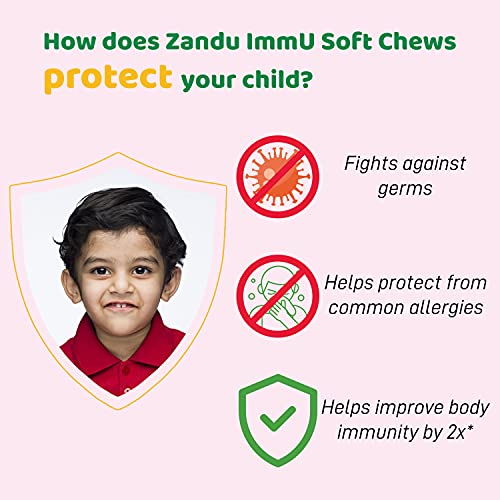 How does Zandu ImmU Soft Chews protect your child?

Fights against germs

Helps protect from common allergies

Helps improve body immunity by 2x*